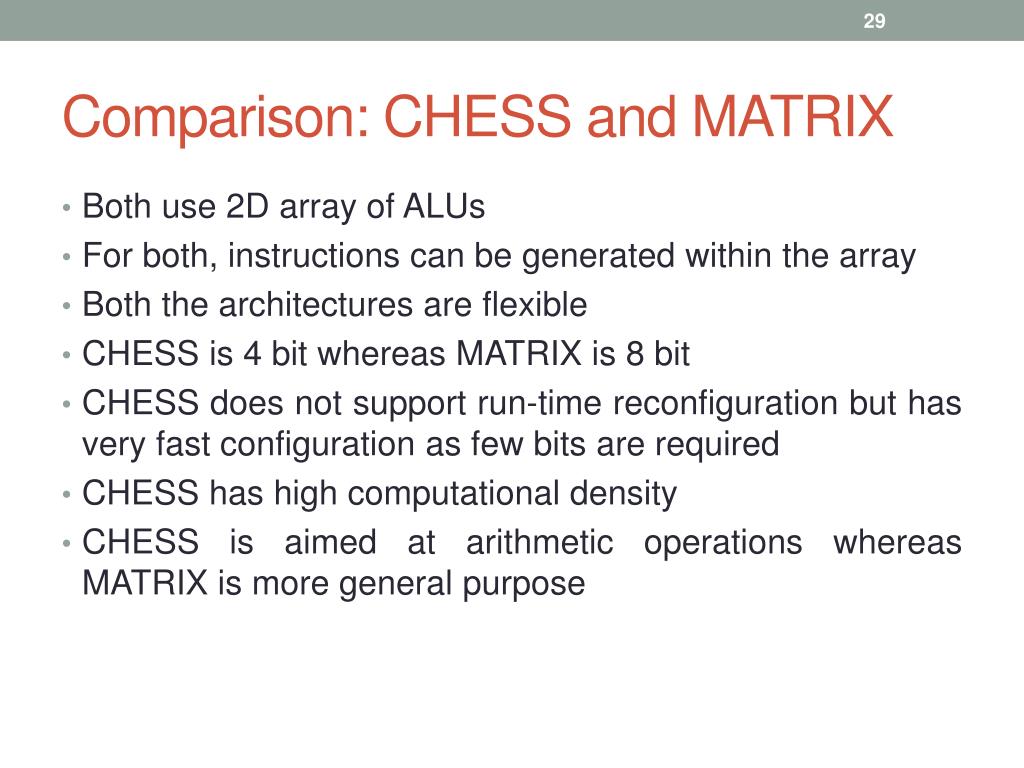 29

Comparison: CHESS and MATRIX

• Both use 2D array of ALUs
• For both, instructions can be generated within the array
• Both the architectures are flexible
• CHESS is 4 bit whereas MATRIX is 8 bit
• CHESS does not support run-time reconfiguration but has very fast configuration as few bits are required
• CHESS has high computational density
• CHESS is aimed at arithmetic operations whereas MATRIX is more general purpose